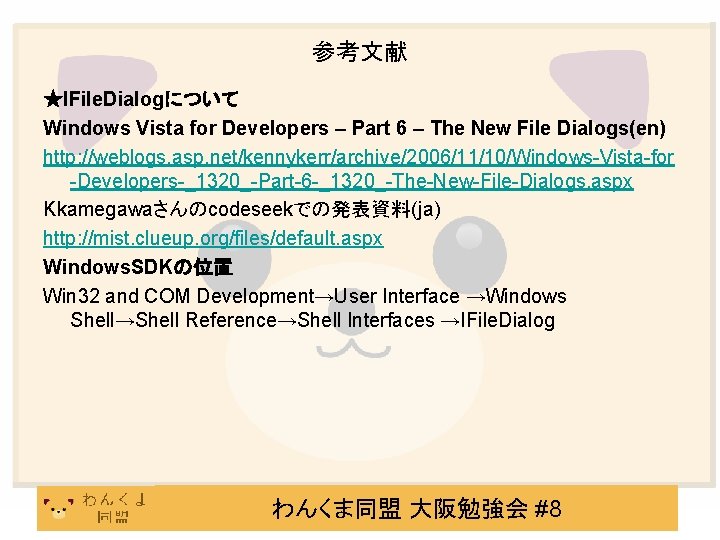 参考文献

★IFileDialogについて

Windows Vista for Developers – Part 6 – The New File Dialogs(en)

http://weblogs.asp.net/kennykerr/archive/2006/11/10/Windows-Vista-for-Developers-_1320_-Part-6-_1320_-The-New-File-Dialogs.aspx

Kkamegawaさんのcodeseekでの発表資料(ja)

http://mist.clueup.org/files/default.aspx

WindowsSDKの位置

Win32 and COM Development→User Interface →Windows Shell→Shell Reference→Shell Interfaces →IFileDialog

わんくま同盟

わんくま同盟 大阪勉強会 #8